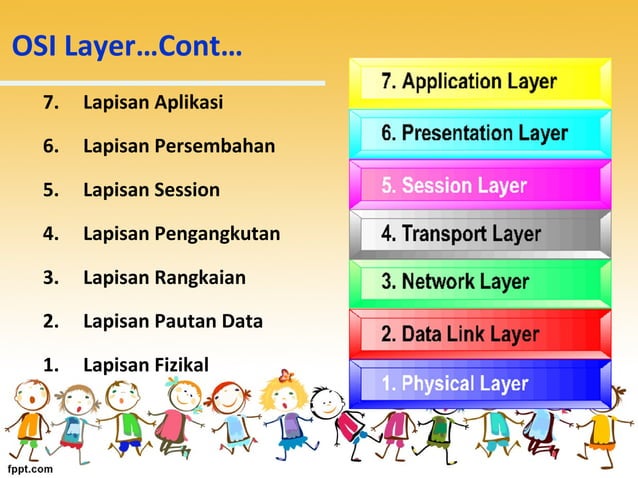 OSI Layer…Cont…

7. Lapisan Aplikasi

6. Lapisan Persembahan

5. Lapisan Session

4. Lapisan Pengangkutan

3. Lapisan Rangkaian

2. Lapisan Pautan Data

1. Lapisan Fizikal

7. Application Layer

6. Presentation Layer

5. Session Layer

4. Transport Layer

3. Network Layer

2. Data Link Layer

1. Physical Layer

fppt.com